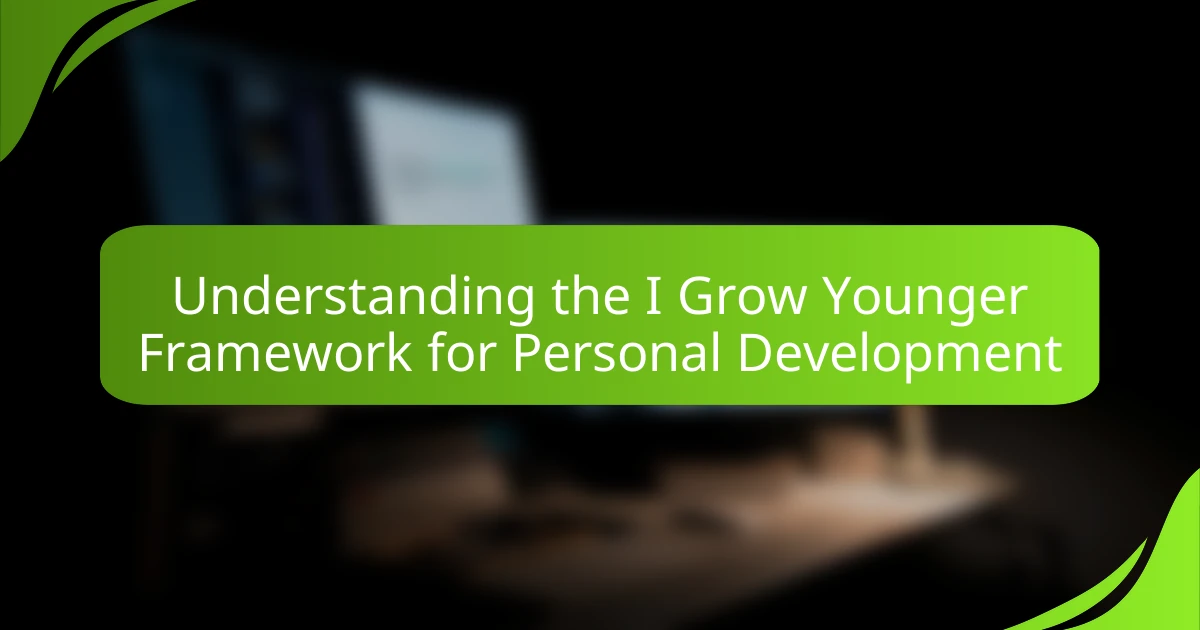 Understanding the I Grow Younger Framework for Personal Development